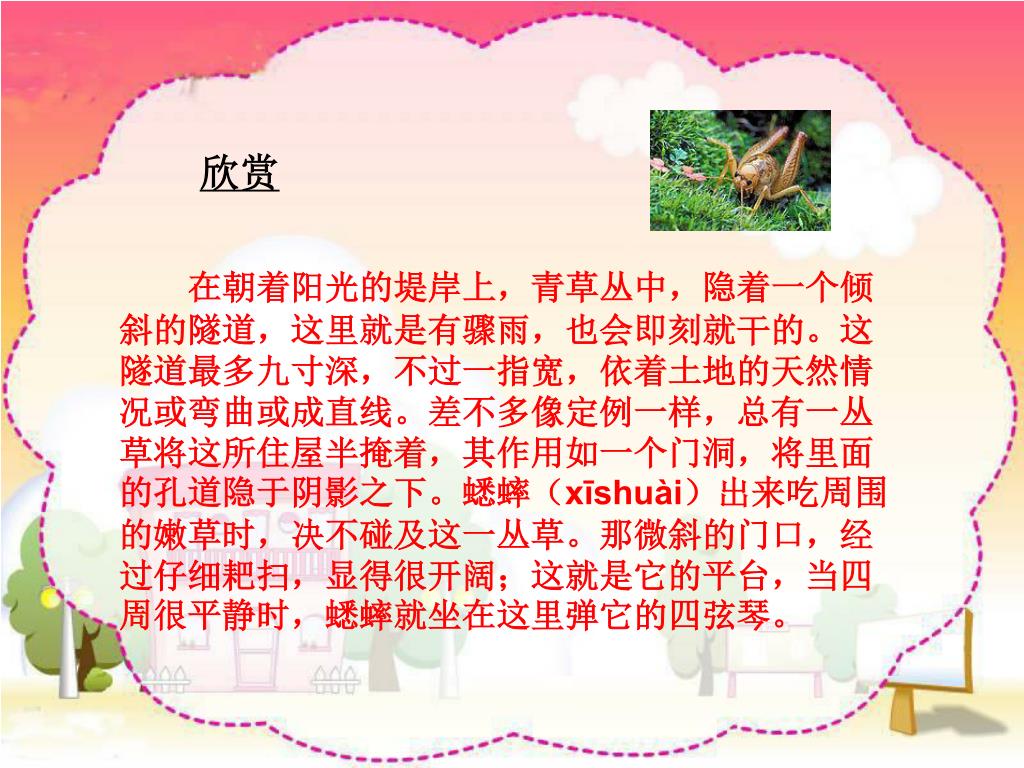 欣赏

在朝着阳光的堤岸上，青草丛中，隐着一个倾斜的隧道，这里就是有骤雨，也会即刻就干的。这隧道最多九寸深，不过一指宽，依着土地的天然情况或弯曲或成直线。差不多像定例一样，总有一丛草将这所住屋半掩着，其作用如一个门洞，将里面的孔道隐于阴影之下。蟋蟀（xīshuài）出来吃周围的嫩草时，决不碰及这一丛草。那微斜的门口，经过仔细耙扫，显得很开阔；这就是它的平台，当四周很平静时，蟋蟀就坐在这里弹它的四弦琴。